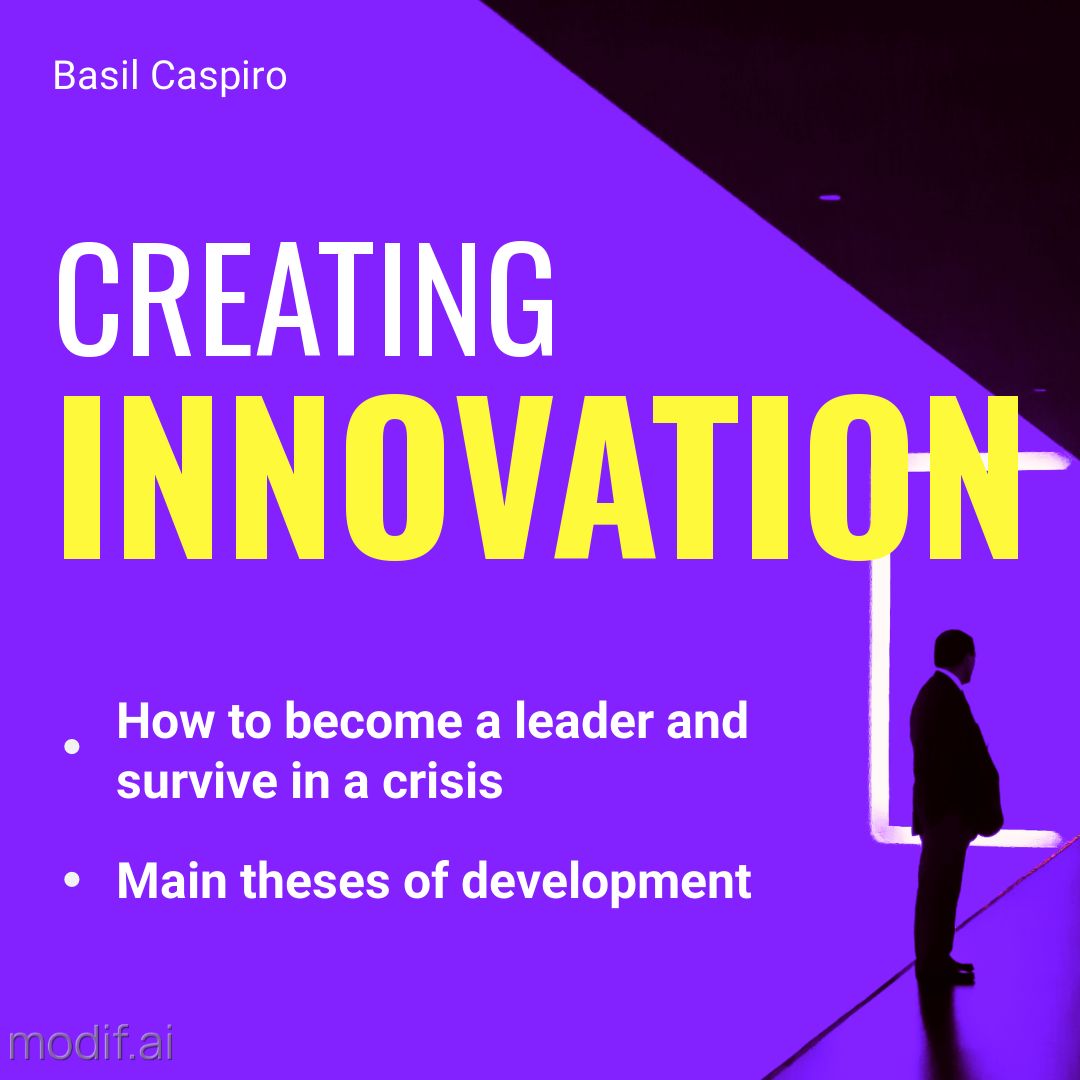 Basil Caspiro

CREATING
INNOVATION

• How to become a leader and survive in a crisis
• Main theses of development

modif.ai